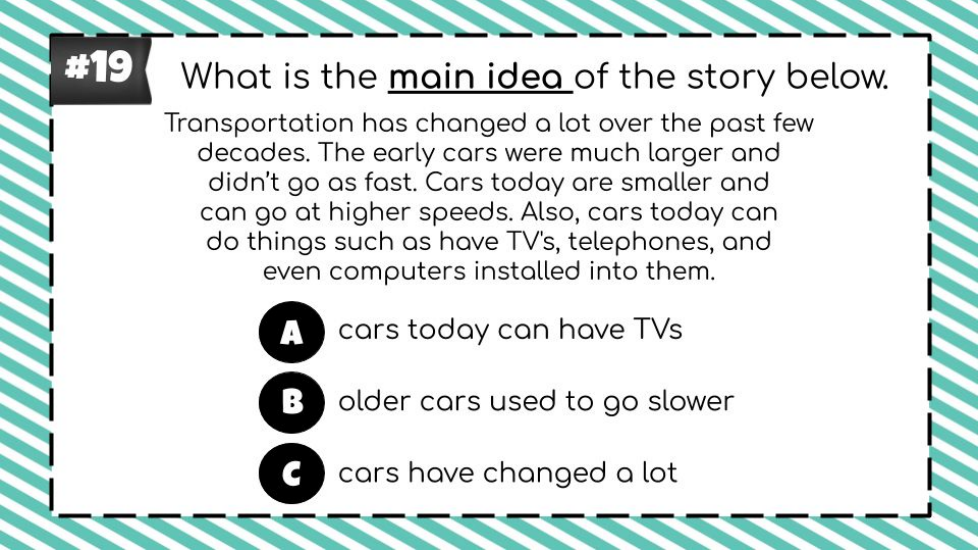 #19 What is the main idea of the story below.

Transportation has changed a lot over the past few decades. The early cars were much larger and didn't go as fast. Cars today are smaller and can go at higher speeds. Also, cars today can do things such as have TV's, telephones, and even computers installed into them.

A cars today can have TVs

B older cars used to go slower

C cars have changed a lot